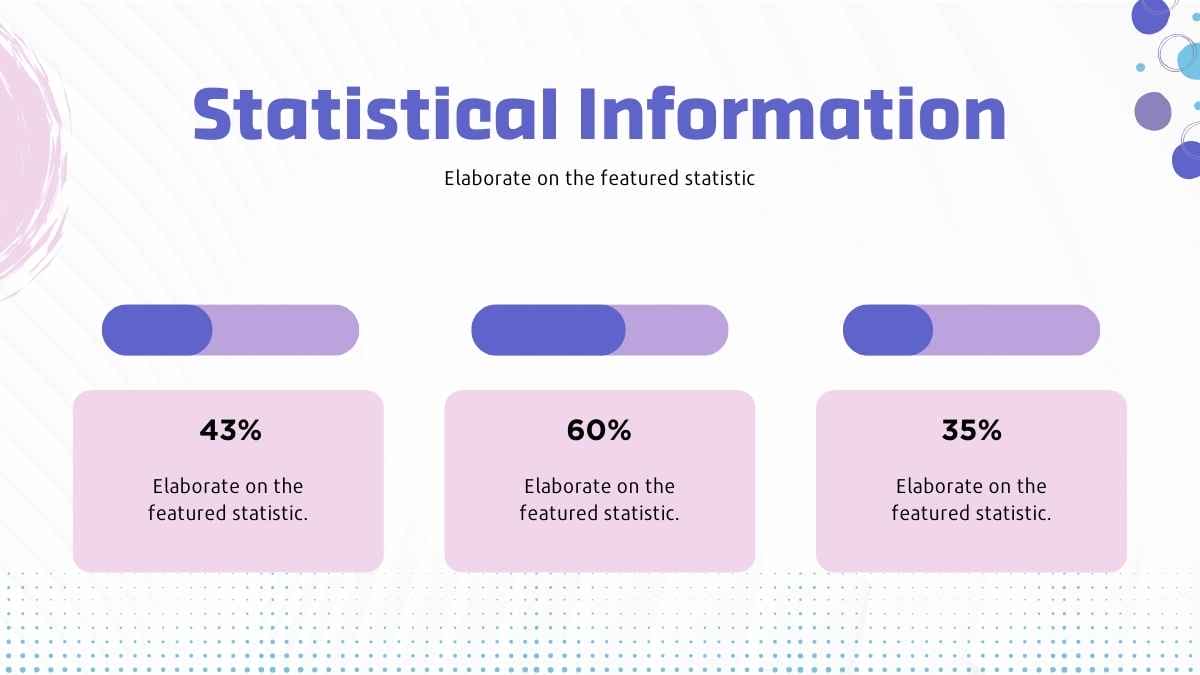 Statistical Information

Elaborate on the featured statistic

43%

Elaborate on the featured statistic.

60%

Elaborate on the featured statistic.

35%

Elaborate on the featured statistic.